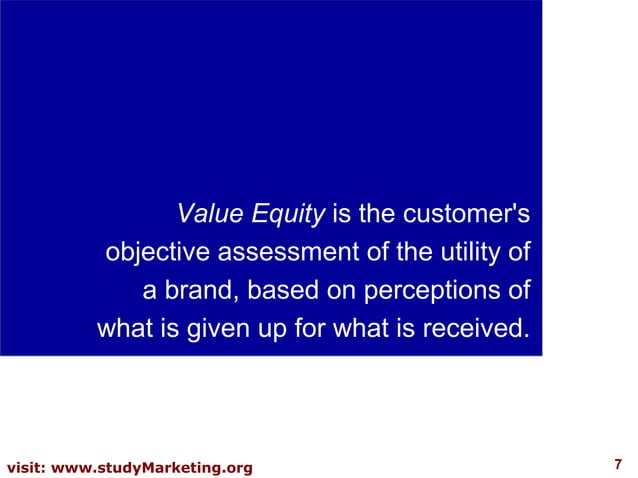 Value Equity is the customer's objective assessment of the utility of a brand, based on perceptions of what is given up for what is received.

visit: www.studyMarketing.org

7